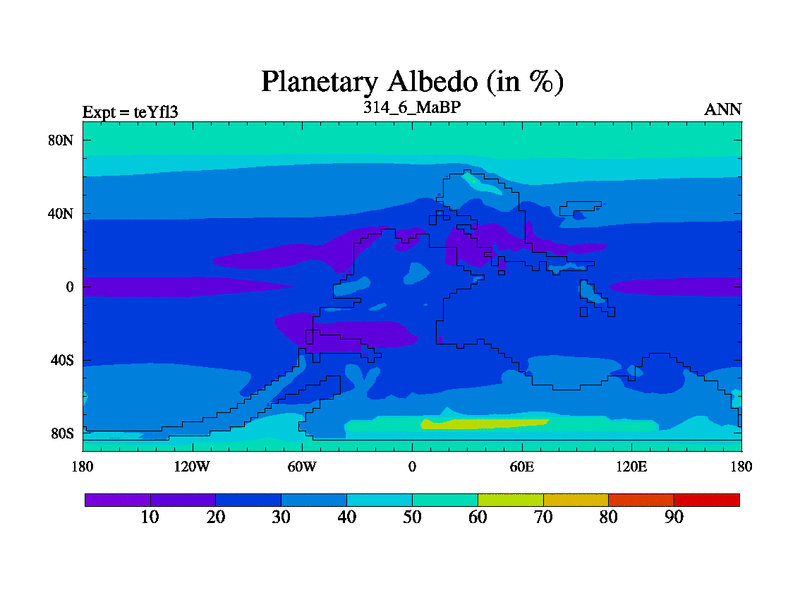 Planetary Albedo (in %)

Expt = teYfl3

314_6_MaBP

ANN

80N

40N

0

40S

80S

180

120W

60W

0

60E

120E

180

10

20

30

40

50

60

70

80

90